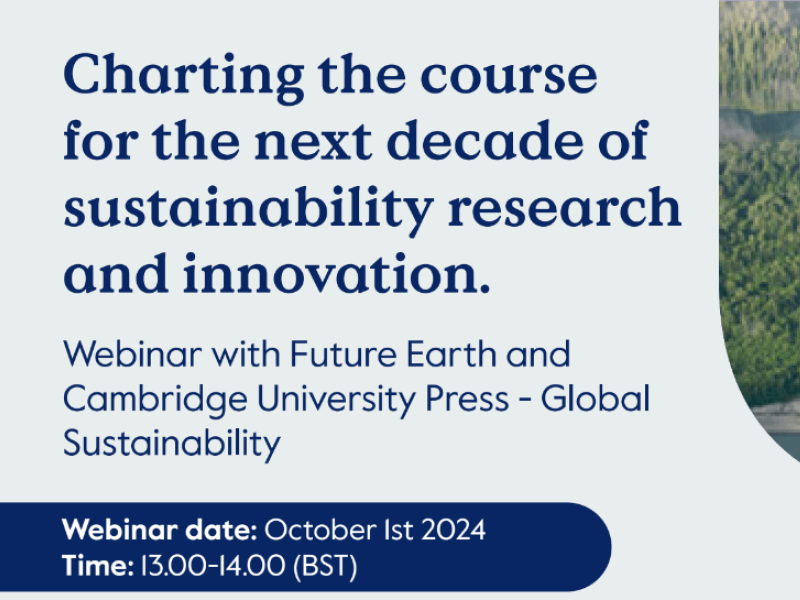 Charting the course for the next decade of sustainability research and innovation.

Webinar with Future Earth and Cambridge University Press - Global Sustainability

Webinar date: October 1st 2024
Time: 13.00-14.00 (BST)